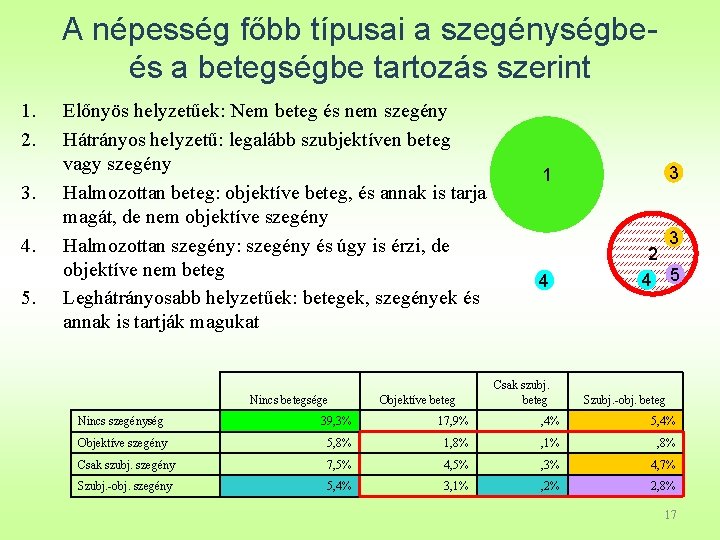 A népesség főbb típusai a szegénységbe- és a betegségbe tartozás szerint

1. Előnyös helyzetűek: Nem beteg és nem szegény
2. Hátrányos helyzetű: legalább szubjektíven beteg vagy szegény
3. Halmozottan beteg: objektíve beteg, és annak is tarja magát, de nem objektíve szegény
4. Halmozottan szegény: szegény és úgy is érzi, de objektíve nem beteg
5. Leghátrányosabb helyzetűek: betegek, szegények és annak is tartják magukat

1
3
3
2
4
4
5

| | Nincs betegsége | Objektíve beteg | Csak szubj. beteg | Szubj.-obj. beteg |
|---|---|---|---|---|
| Nincs szegénység | 39,3% | 17,9% | ,4% | 5,4% |
| Objektíve szegény | 5,8% | 1,8% | ,1% | ,8% |
| Csak szubj. szegény | 7,5% | 4,5% | ,3% | 4,7% |
| Szubj.-obj. szegény | 5,4% | 3,1% | ,2% | 2,8% |

17